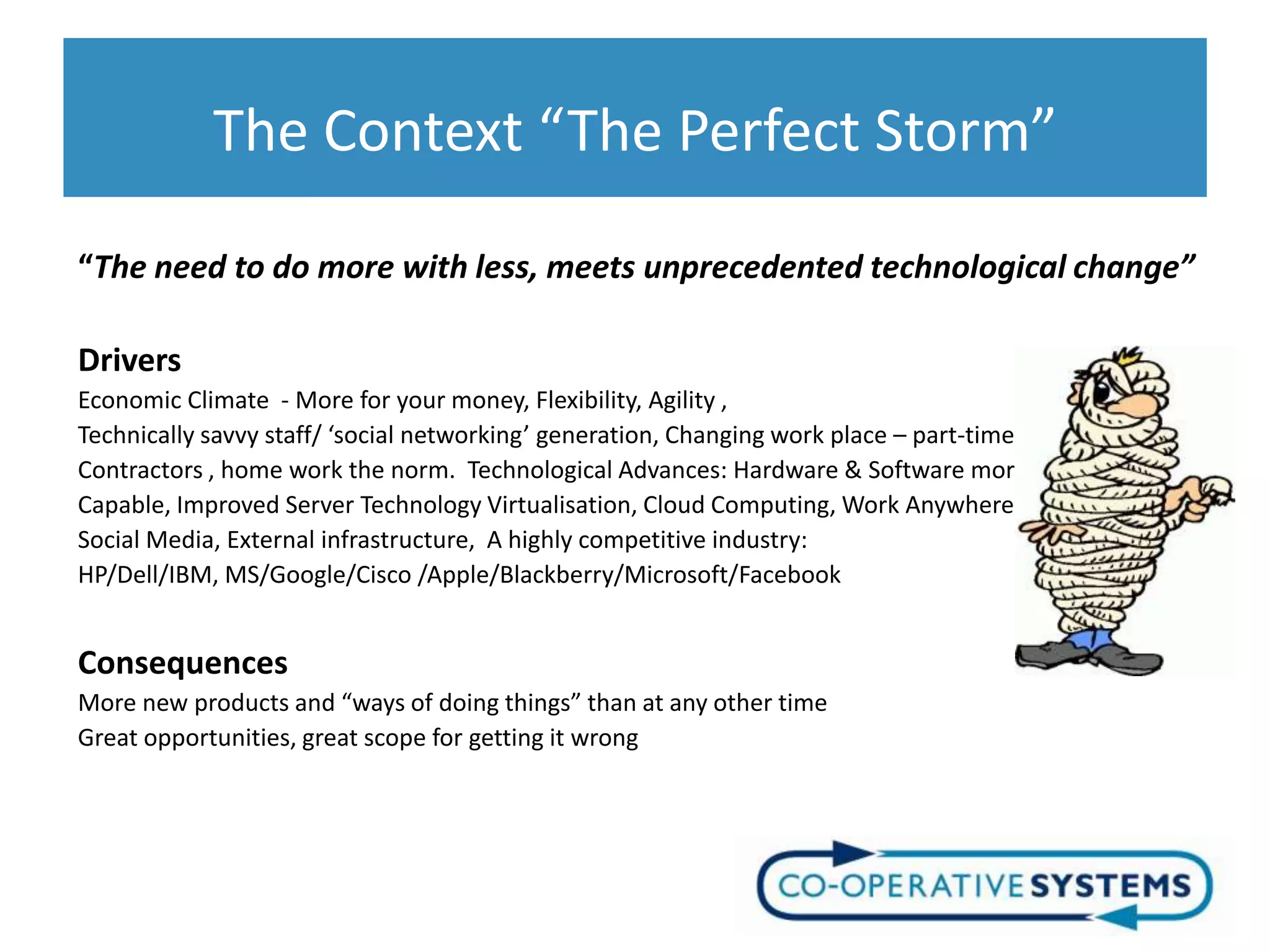 The Context “The Perfect Storm”

“The need to do more with less, meets unprecedented technological change”

Drivers

Economic Climate - More for your money, Flexibility, Agility , Technically savvy staff/ ‘social networking’ generation, Changing work place – part-time Contractors , home work the norm. Technological Advances: Hardware & Software mor Capable, Improved Server Technology Virtualisation, Cloud Computing, Work Anywhere Social Media, External infrastructure, A highly competitive industry: HP/Dell/IBM, MS/Google/Cisco /Apple/Blackberry/Microsoft/Facebook

Consequences

More new products and “ways of doing things” than at any other time
Great opportunities, great scope for getting it wrong

CO-OPERATIVE SYSTEMS